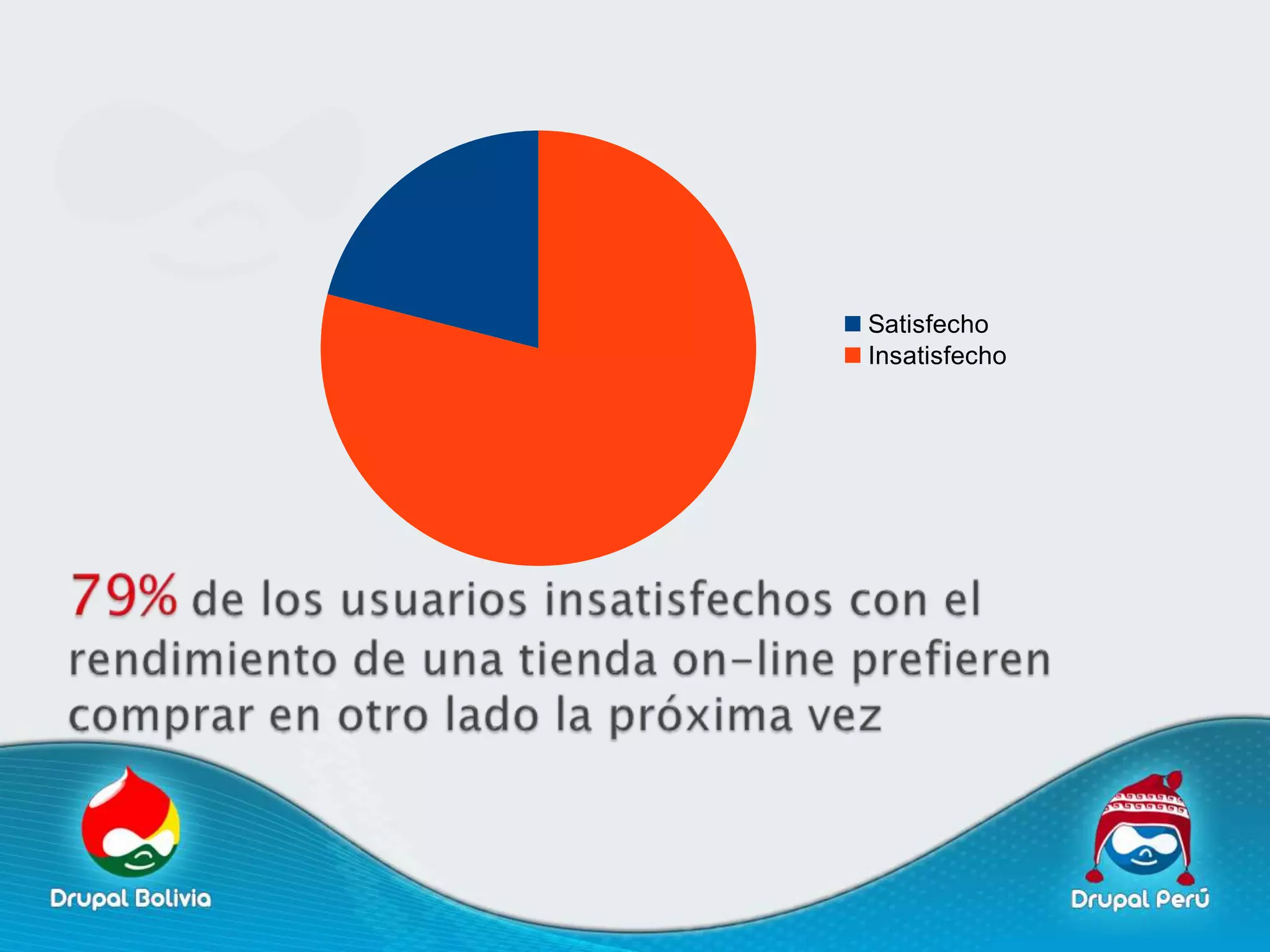 Satisfecho
Insatisfecho

79% de los usuarios insatisfechos con el rendimiento de una tienda on-line prefieren comprar en otro lado la próxima vez

Drupal Bolivia

Drupal Perú